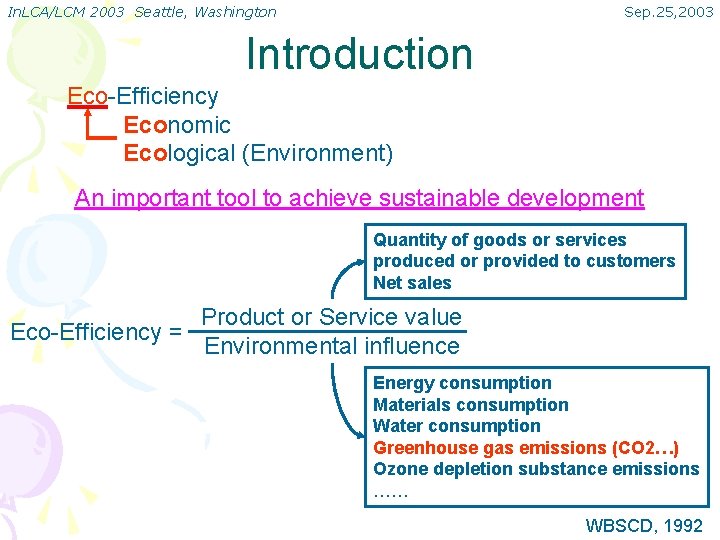 InLCA/LCM 2003 Seattle, Washington

Sep.25,2003

Introduction

Eco-Efficiency

Economic

Ecological (Environment)

An important tool to achieve sustainable development

Quantity of goods or services produced or provided to customers
Net sales

Eco-Efficiency = $\frac{\text{Product or Service value}}{\text{Environmental influence}}$

Energy consumption
Materials consumption
Water consumption
Greenhouse gas emissions (CO2…)
Ozone depletion substance emissions
……

WBSCD, 1992